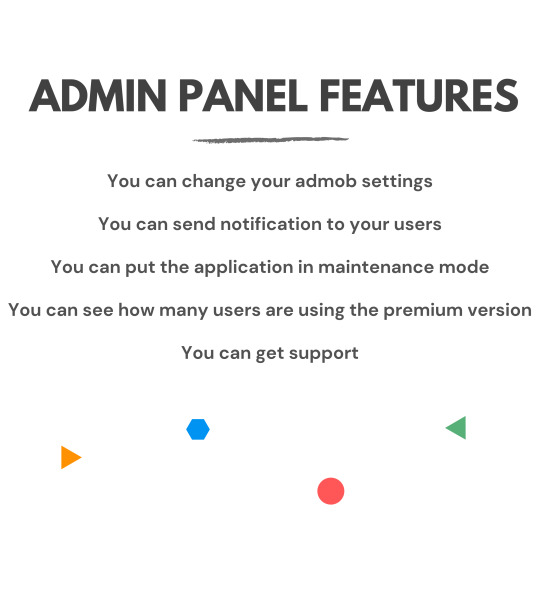 ADMIN PANEL FEATURES

You can change your admob settings

You can send notification to your users

You can put the application in maintenance mode

You can see how many users are using the premium version

You can get support